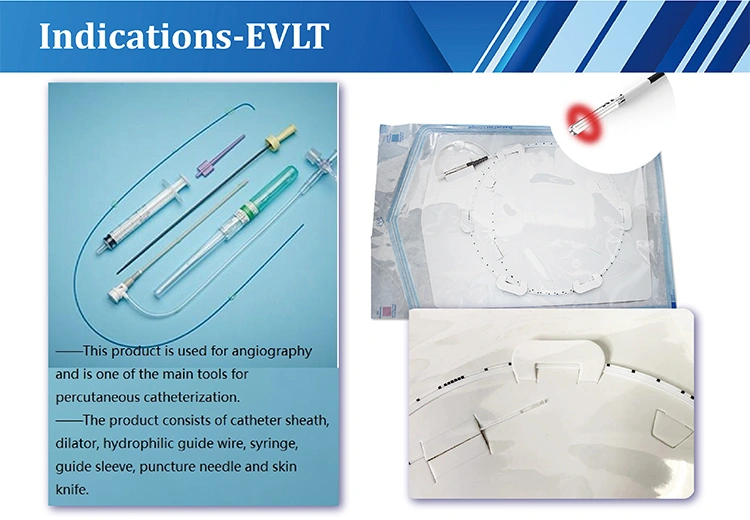 Indications-EVLT

——This product is used for angiography and is one of the main tools for percutaneous catheterization.
——The product consists of catheter sheath, dilator, hydrophilic guide wire, syringe, guide sleeve, puncture needle and skin knife.